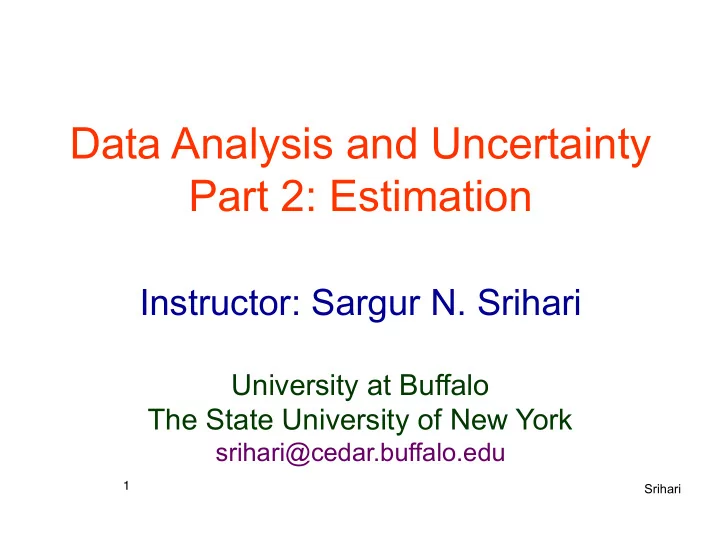 Data Analysis and Uncertainty
Part 2: Estimation

Instructor: Sargur N. Srihari

University at Buffalo
The State University of New York
srihari@cedar.buffalo.edu

1

Srihari